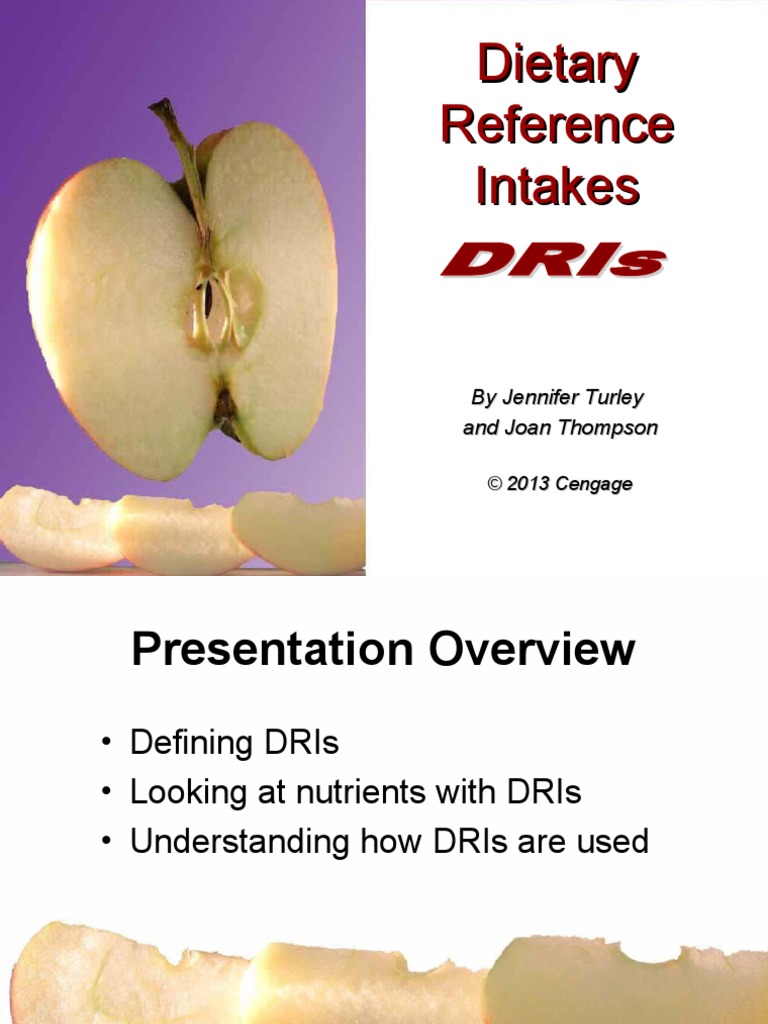 Dietary Reference Intakes

DRIs

By Jennifer Turley and Joan Thompson

© 2013 Cengage

Presentation Overview

• Defining DRIs
• Looking at nutrients with DRIs
• Understanding how DRIs are used